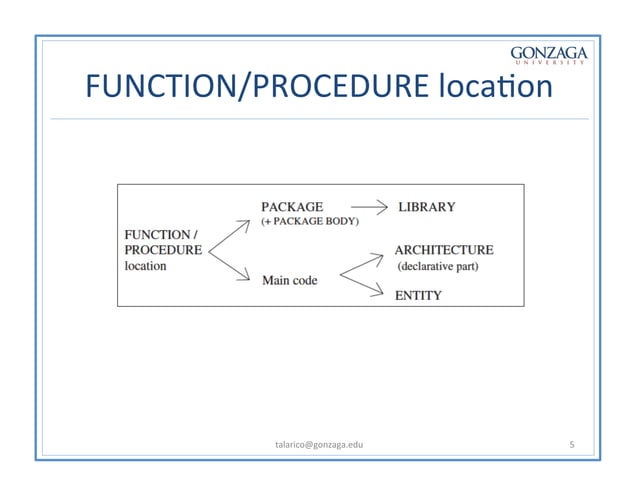 GONZAGA
UNIVERSITY

FUNCTION/PROCEDURE location

FUNCTION / PROCEDURE location

PACKAGE (+ PACKAGE BODY)

LIBRARY

Main code

ARCHITECTURE (declarative part)

ENTITY

talarico@gonzaga.edu

5